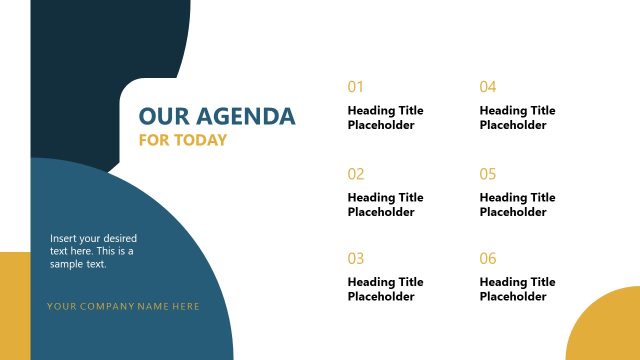 OUR AGENDA
FOR TODAY

Insert your desired text here. This is a sample text.

YOUR COMPANY NAME HERE

01
Heading Title Placeholder

02
Heading Title Placeholder

03
Heading Title Placeholder

04
Heading Title Placeholder

05
Heading Title Placeholder

06
Heading Title Placeholder